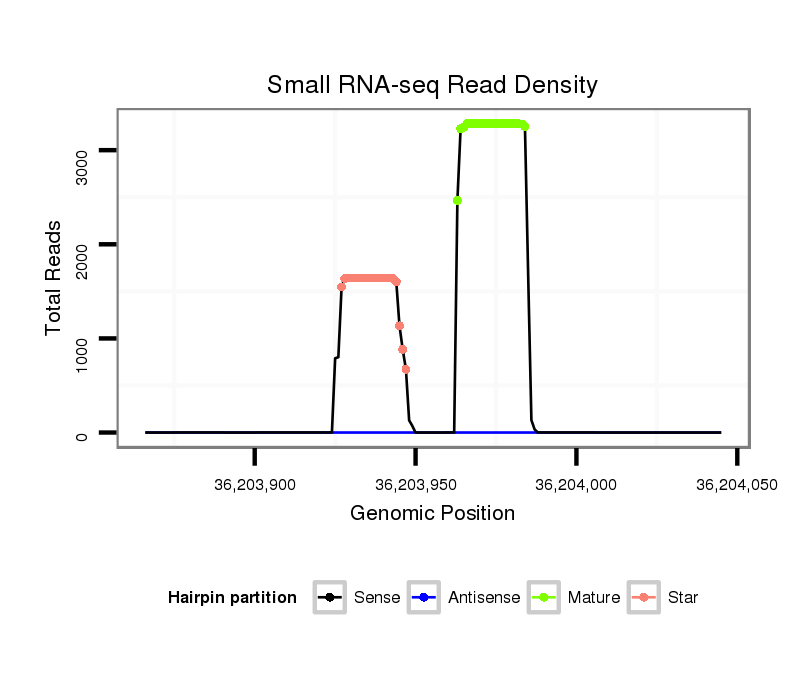 Small RNA-seq Read Density

Total Reads

3000
2000
1000
0

36,203,900
36,203,950
36,204,000
36,204,050

Genomic Position

Hairpin partition Sense Antisense Mature Star